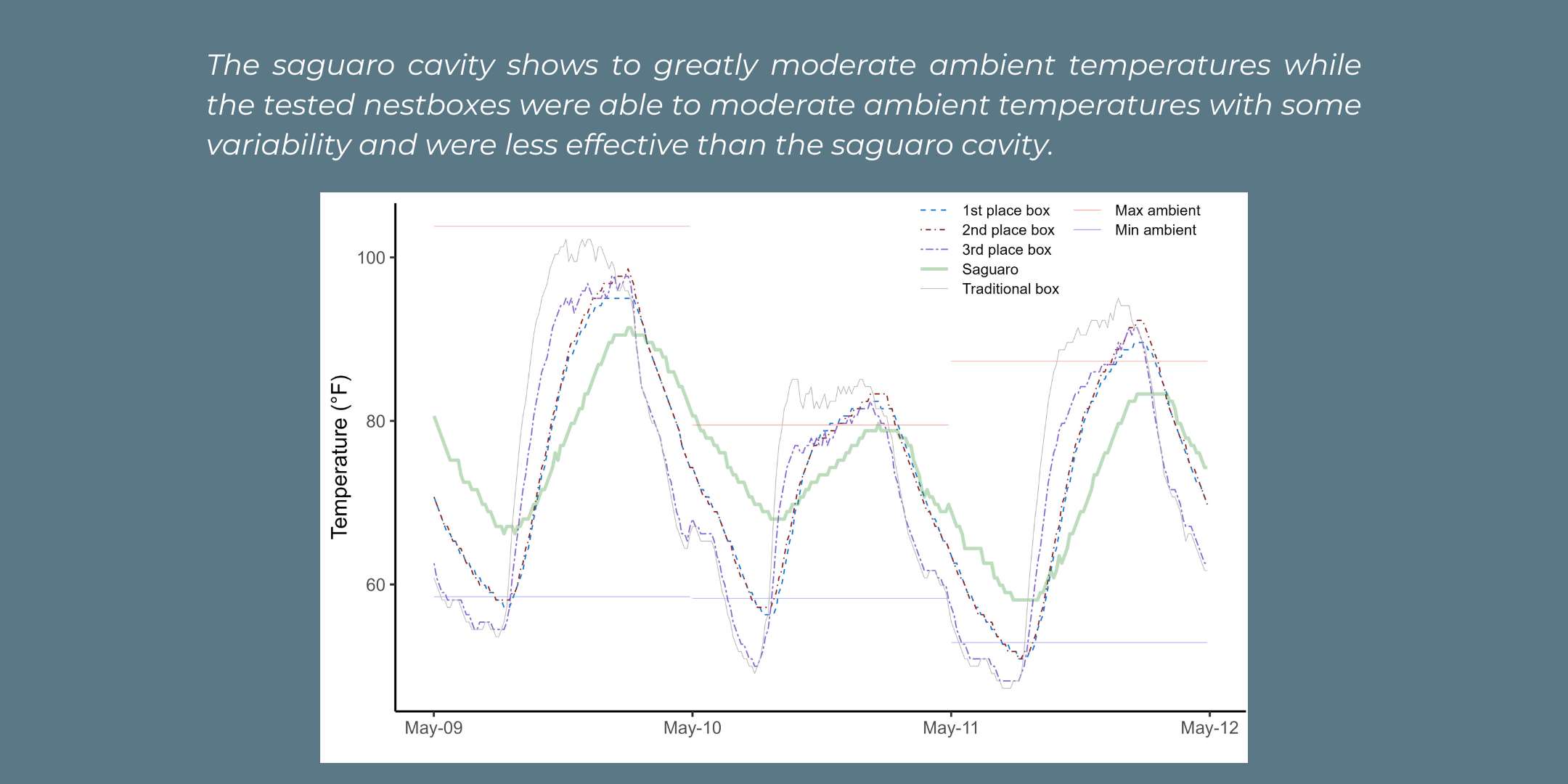 The saguaro cavity shows to greatly moderate ambient temperatures while the tested nestboxes were able to moderate ambient temperatures with some variability and were less effective than the saguaro cavity.

1st place box
2nd place box
3rd place box
Saguaro
Traditional box
Max ambient
Min ambient

Temperature (°F)

100
80
60

May-09
May-10
May-11
May-12